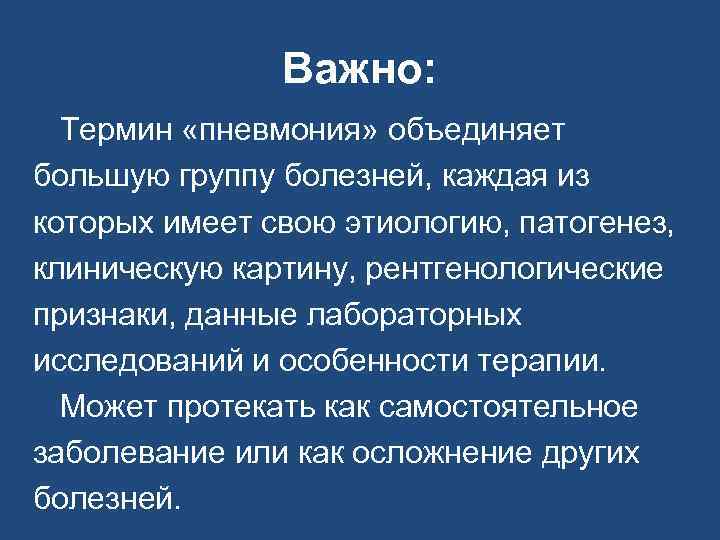 Важно:

Термин «пневмония» объединяет большую группу болезней, каждая из которых имеет свою этиологию, патогенез, клиническую картину, рентгенологические признаки, данные лабораторных исследований и особенности терапии.

Может протекать как самостоятельное заболевание или как осложнение других болезней.